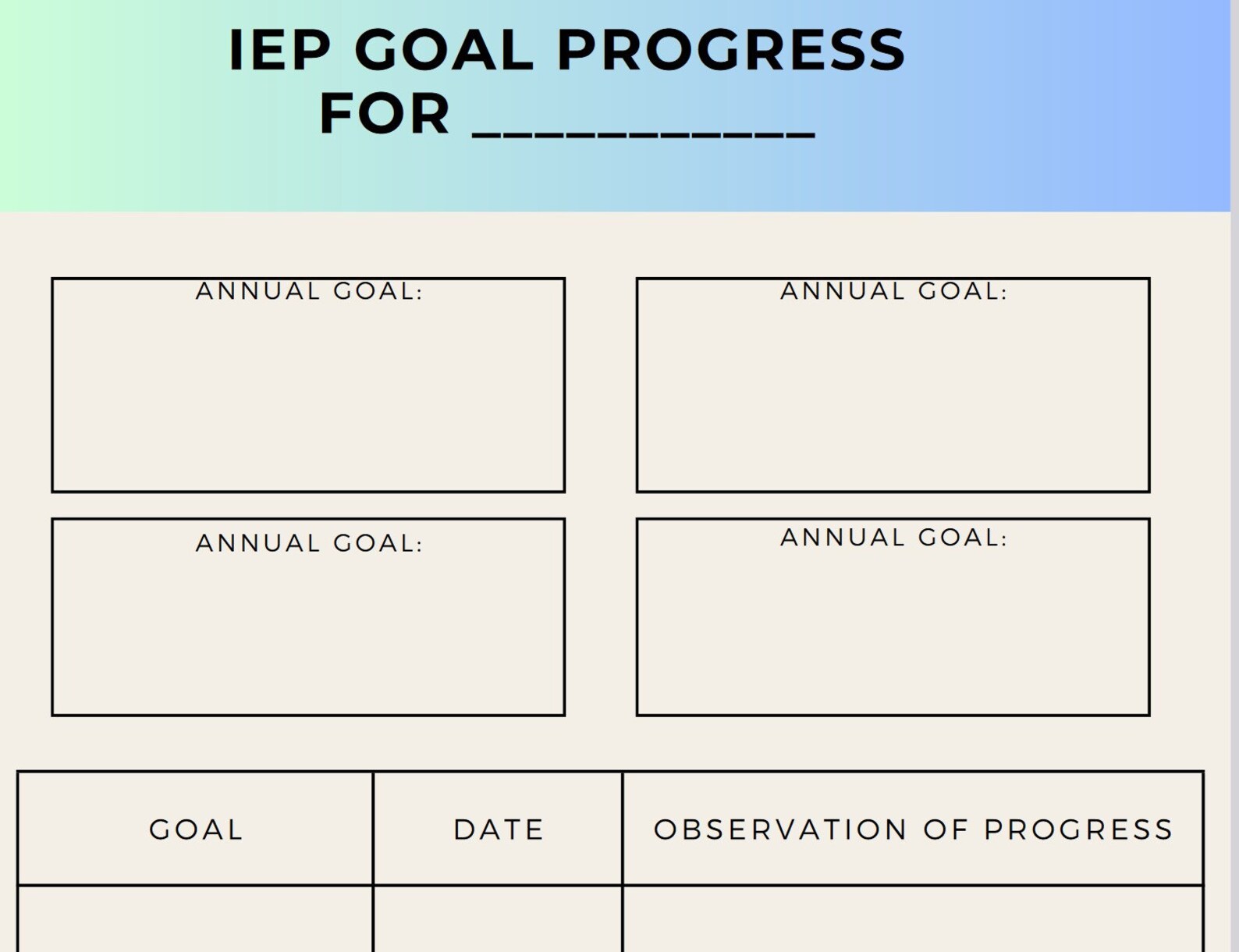 IEP GOAL PROGRESS FOR ___________

ANNUAL GOAL:

ANNUAL GOAL:

ANNUAL GOAL:

ANNUAL GOAL:

| GOAL | DATE | OBSERVATION OF PROGRESS |
|---|---|---|
| | | |